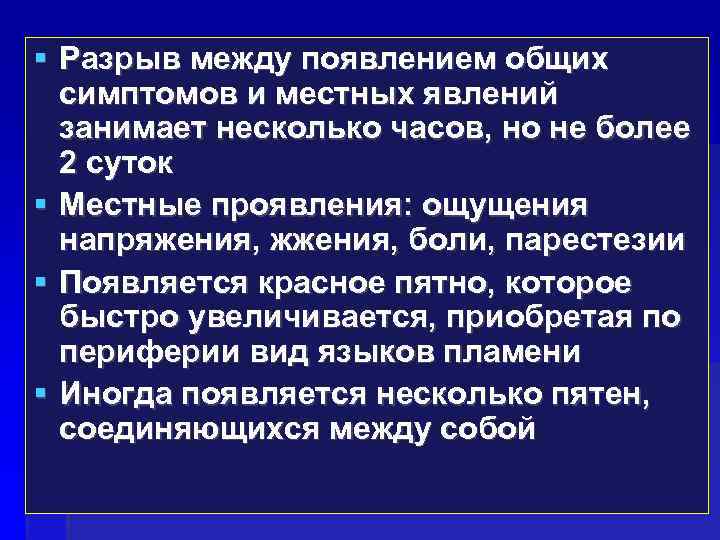 ▪ Разрыв между появлением общих симптомов и местных явлений занимает несколько часов, но не более 2 суток

▪ Местные проявления: ощущения напряжения, жжения, боли, парестезии

▪ Появляется красное пятно, которое быстро увеличивается, приобретая по периферии вид языков пламени

▪ Иногда появляется несколько пятен, соединяющихся между собой